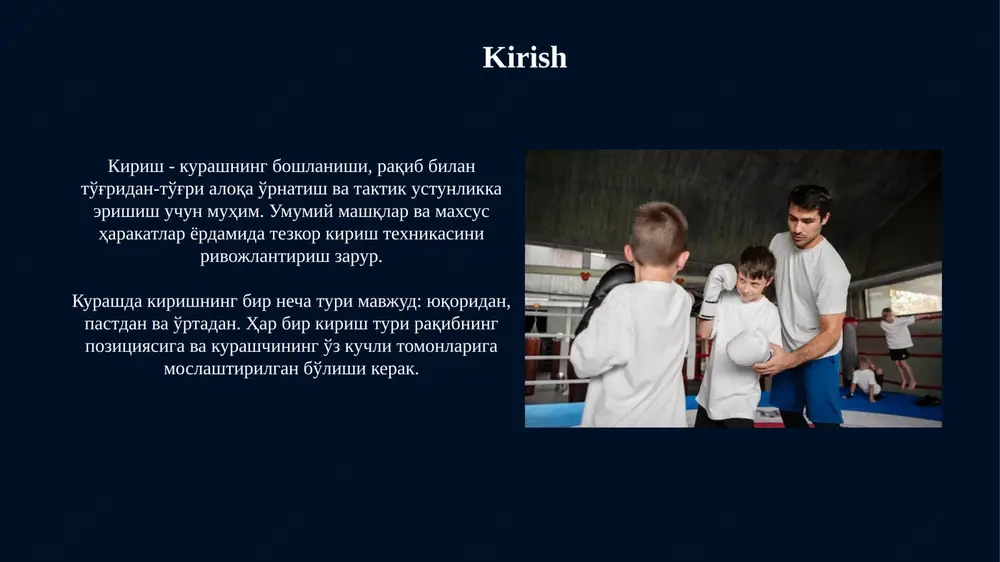 Kirish

Кириш - курашнинг бошланиши, рақиб билан тўғридан-тўғри алоқа ўрнатиш ва тактик устунликка эришиш учун муҳим. Умумий машқлар ва махсус ҳаракатлар ёрдамида тезкор кириш техникасини ривожлантириш зарур.

Курашда киришнинг бир неча тури мавжуд: юқоридан, пастдан ва ўртадан. Ҳар бир кириш тури рақибнинг позициясига ва курашчининг ўз кучли томонларига мослаштирилган бўлиши керак.